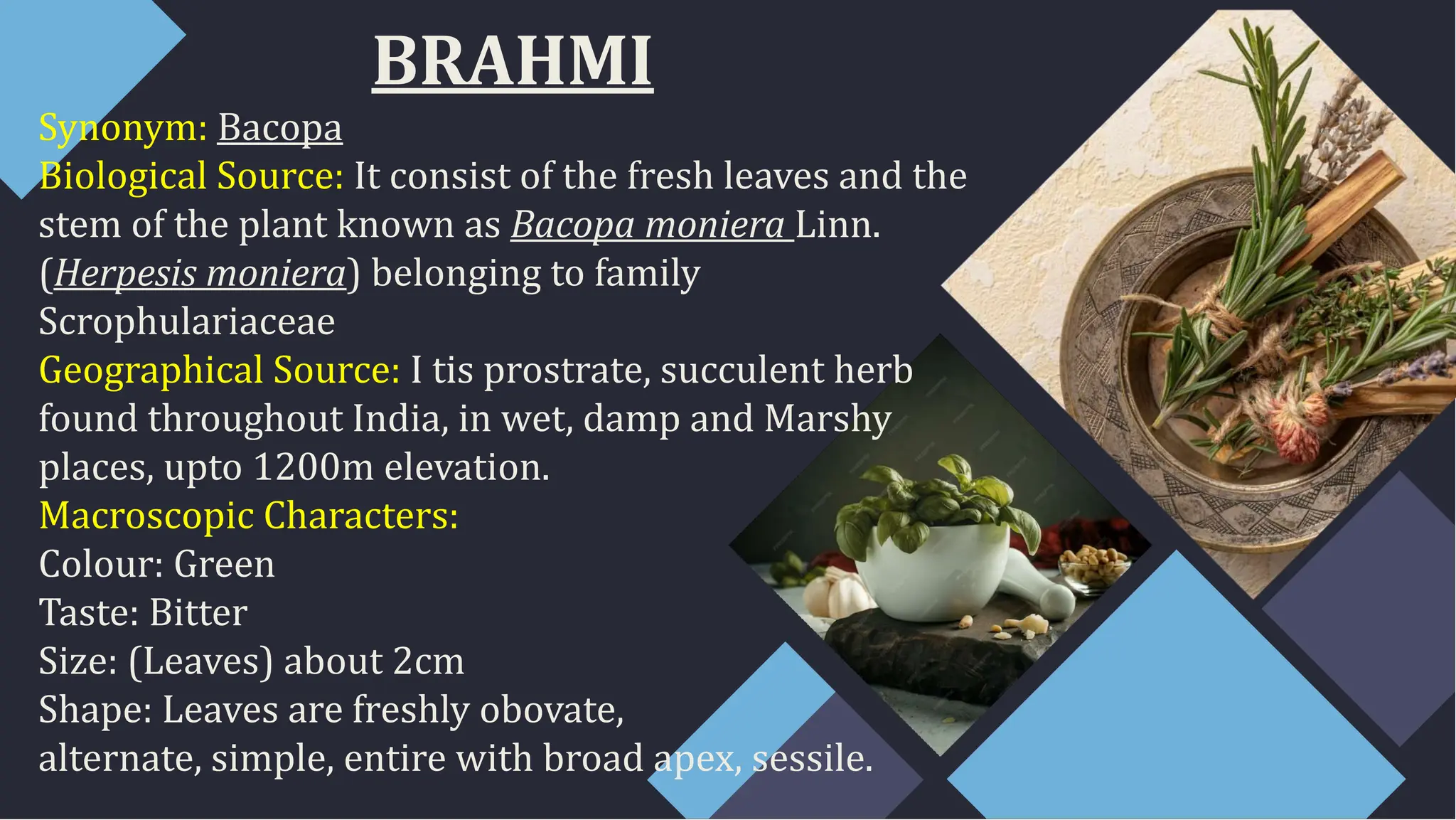 BRAHMI

Synonym: Bacopa

Biological Source: It consist of the fresh leaves and the stem of the plant known as Bacopa moniera Linn. (Herpesis moniera) belonging to family Scrophulariaceae

Geographical Source: I tis prostrate, succulent herb found throughout India, in wet, damp and Marshy places, upto 1200m elevation.

Macroscopic Characters:

Colour: Green

Taste: Bitter

Size: (Leaves) about 2cm

Shape: Leaves are freshly obovate, alternate, simple, entire with broad apex, sessile.